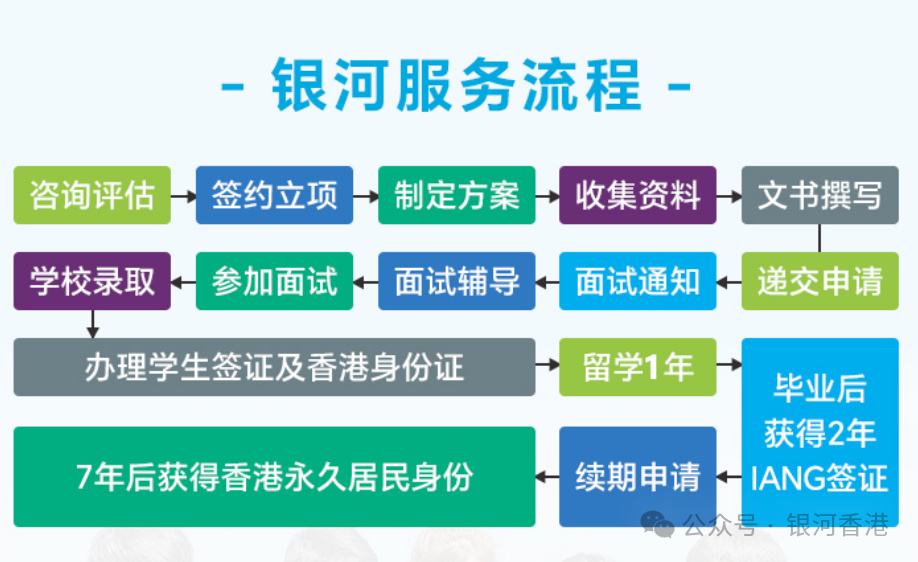 - 银河服务流程 -

咨询评估
签约立项
制定方案
收集资料
文书撰写

递交申请
面试通知
面试辅导
参加面试
学校录取

办理学生签证及香港身份证
留学1年
毕业后获得2年IANG签证
续期申请
7年后获得香港永久居民身份

公众号 · 银河香港